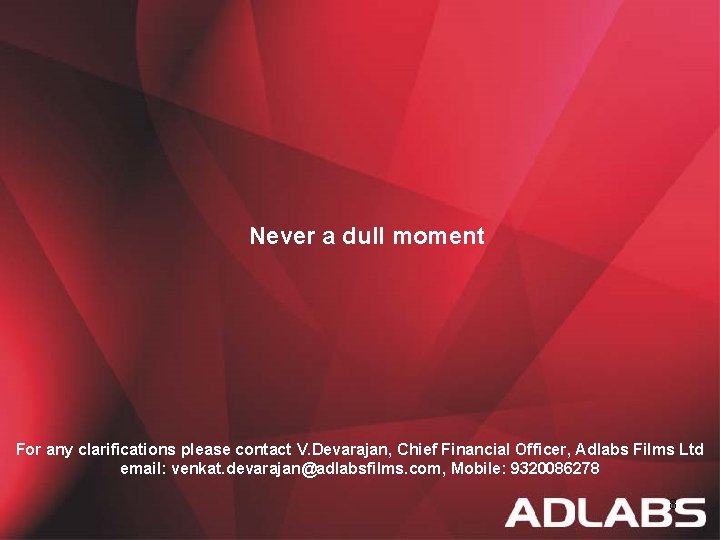 Never a dull moment

For any clarifications please contact V.Devarajan, Chief Financial Officer, Adlabs Films Ltd
email: venkat.devarajan@adlabsfilms.com, Mobile: 9320086278

ADLABS